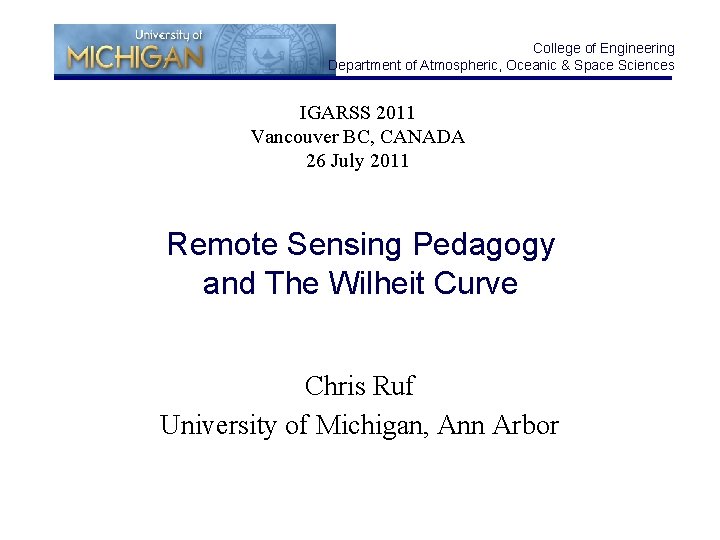 University of
MICHIGAN

College of Engineering
Department of Atmospheric, Oceanic & Space Sciences

IGARSS 2011
Vancouver BC, CANADA
26 July 2011

Remote Sensing Pedagogy and The Wilheit Curve

Chris Ruf
University of Michigan, Ann Arbor